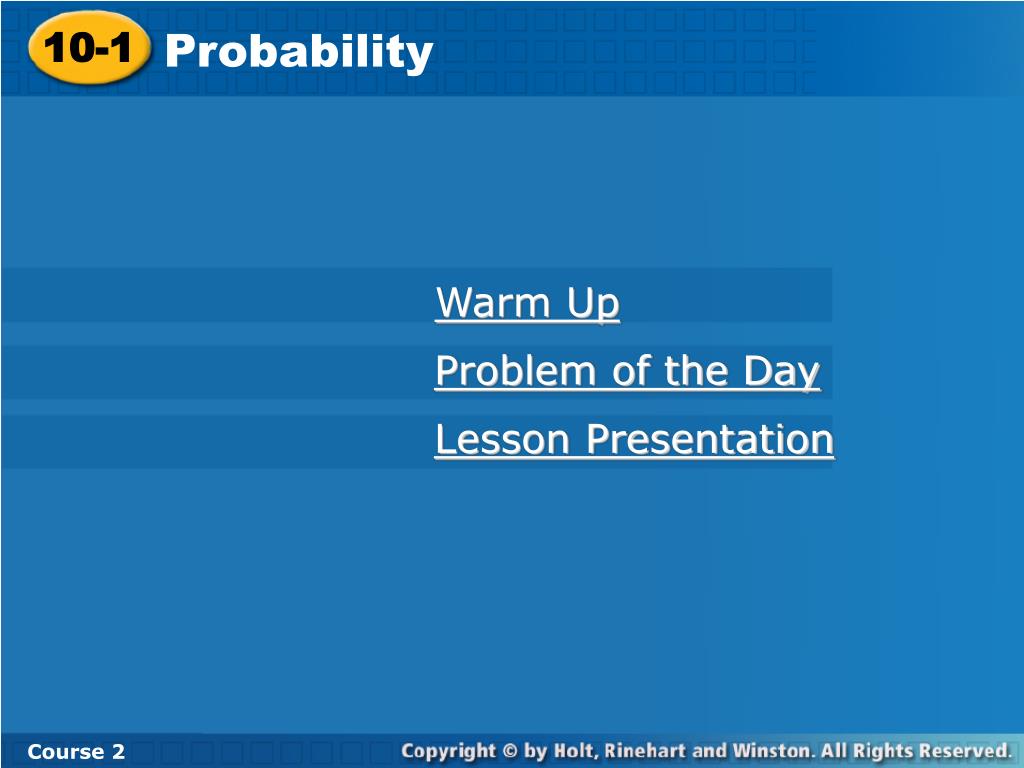 10-1 Probability

Warm Up

Problem of the Day

Lesson Presentation

Course 2

Copyright © by Holt, Rinehart and Winston. All Rights Reserved.